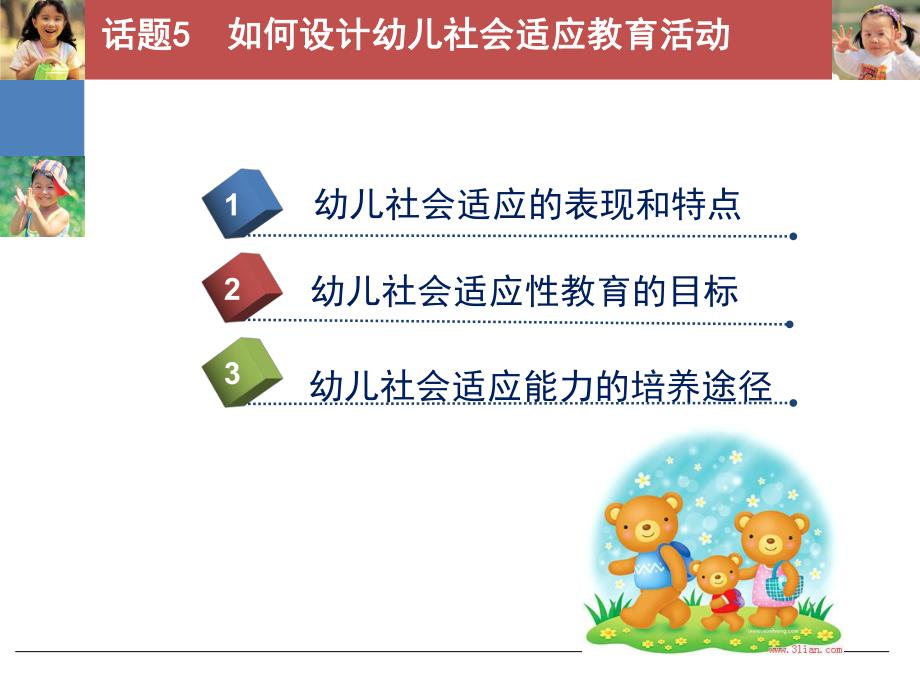 话题5　如何设计幼儿社会适应教育活动

1　幼儿社会适应的表现和特点

2　幼儿社会适应性教育的目标

3　幼儿社会适应能力的培养途径

www.3lian.com